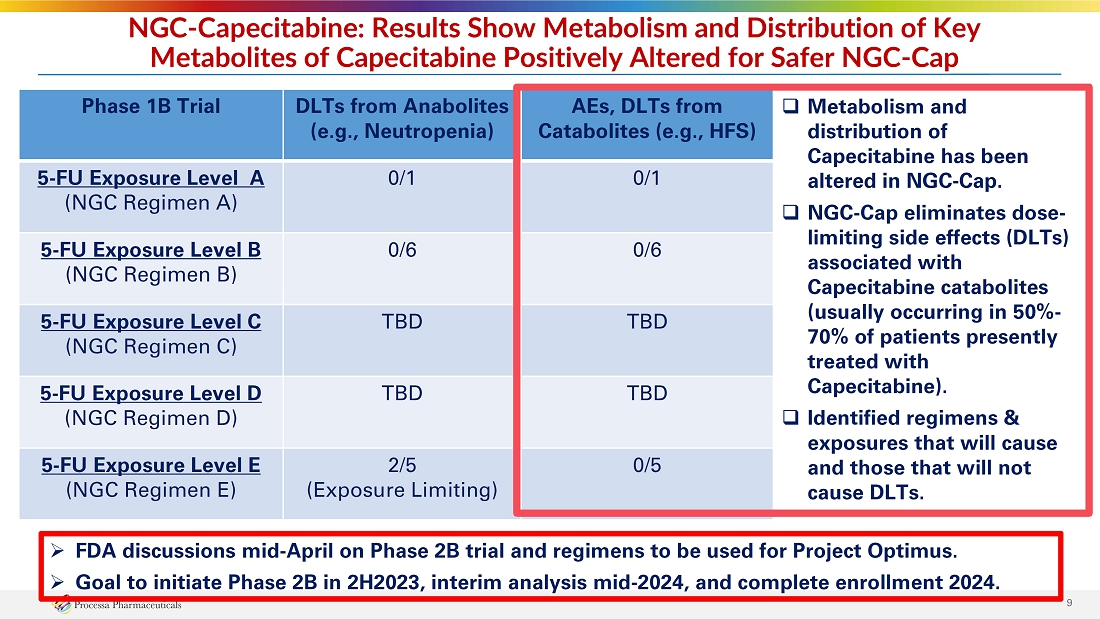 NGC-Capecitabine: Results Show Metabolism and Distribution of Key Metabolites of Capecitabine Positively Altered for Safer NGC-Cap

| Phase 1B Trial | DLTs from Anabolites (e.g., Neutropenia) | AEs, DLTs from Catabolites (e.g., HFS) |
|---|---|---|
| 5-FU Exposure Level A (NGC Regimen A) | 0/1 | 0/1 |
| 5-FU Exposure Level B (NGC Regimen B) | 0/6 | 0/6 |
| 5-FU Exposure Level C (NGC Regimen C) | TBD | TBD |
| 5-FU Exposure Level D (NGC Regimen D) | TBD | TBD |
| 5-FU Exposure Level E (NGC Regimen E) | 2/5 (Exposure Limiting) | 0/5 |

❑ Metabolism and distribution of Capecitabine has been altered in NGC-Cap.

❑ NGC-Cap eliminates dose-limiting side effects (DLTs) associated with Capecitabine catabolites (usually occurring in 50%-70% of patients presently treated with Capecitabine).

❑ Identified regimens & exposures that will cause and those that will not cause DLTs.

➢ FDA discussions mid-April on Phase 2B trial and regimens to be used for Project Optimus.

➢ Goal to initiate Phase 2B in 2H2023, interim analysis mid-2024, and complete enrollment 2024.

Processa Pharmaceuticals

9